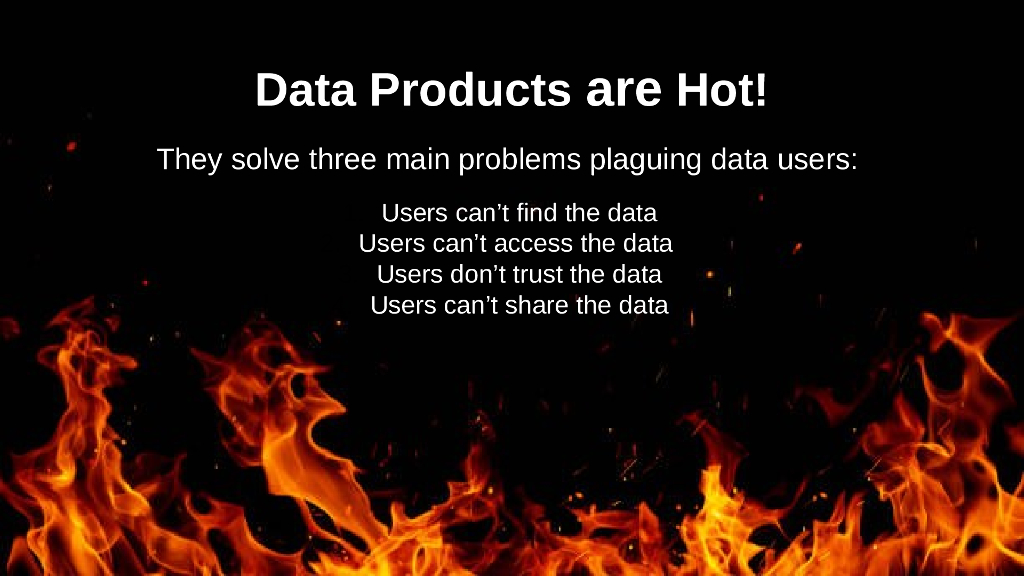 Data Products are Hot!

They solve three main problems plaguing data users:

Users can’t find the data
Users can’t access the data
Users don’t trust the data
Users can’t share the data